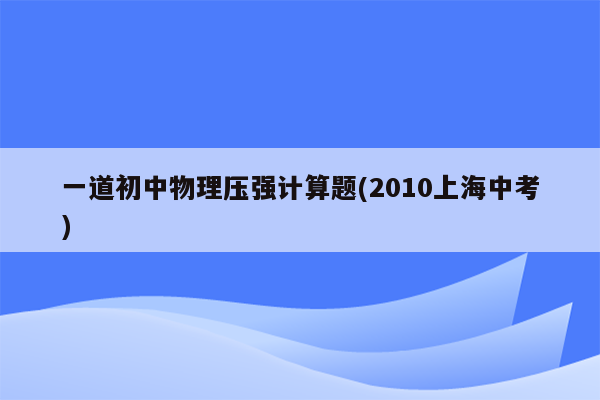 一道初中物理压强计算题(2010上海中考)